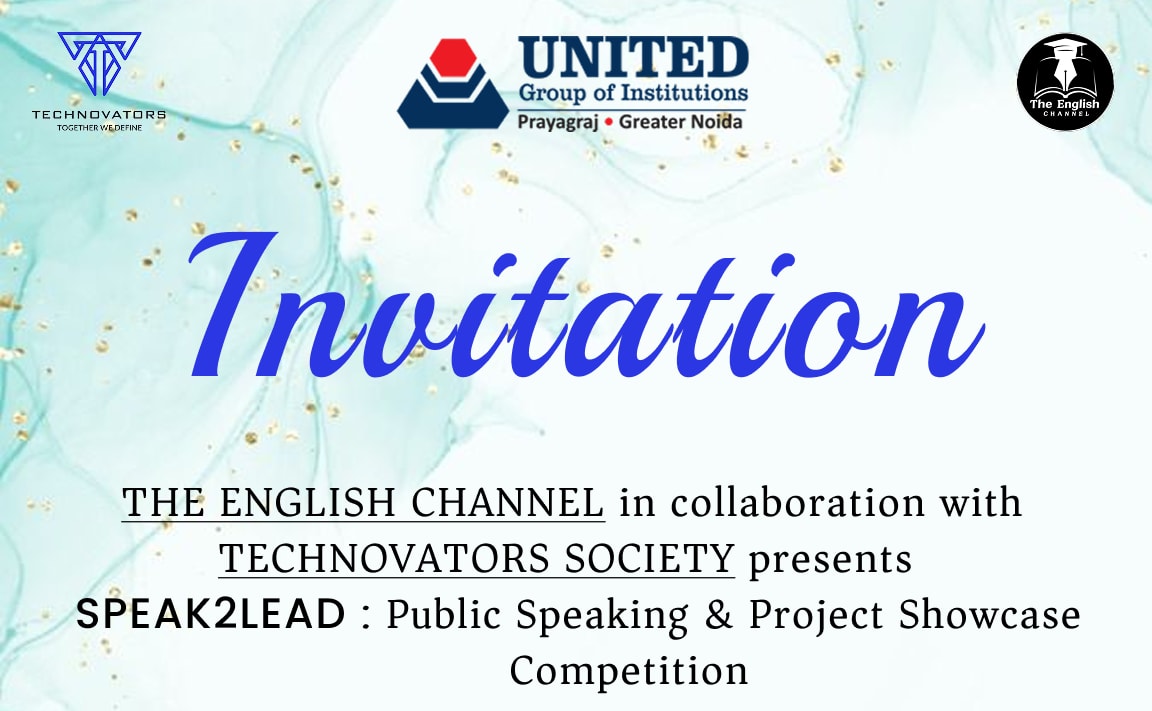 TECHNOVATORS
TOGETHER WE DEFINE

UNITED
Group of Institutions
Prayagraj • Greater Noida

The English
CHANNEL

Invitation

THE ENGLISH CHANNEL in collaboration with TECHNOVATORS SOCIETY presents
SPEAK2LEAD : Public Speaking & Project Showcase Competition